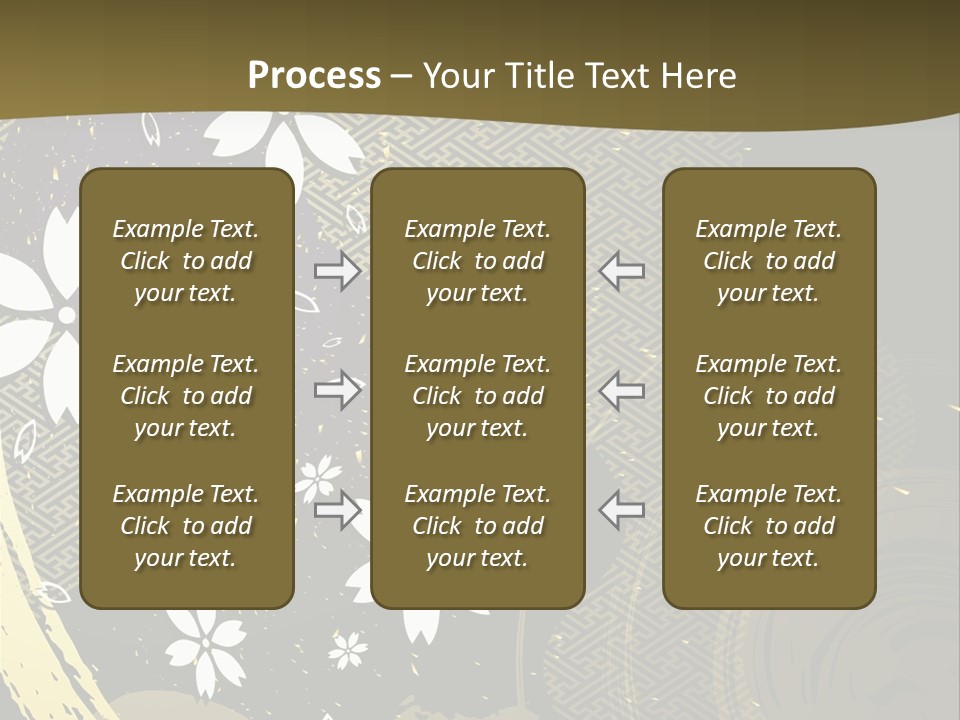 Process – Your Title Text Here

Example Text. Click to add your text.

Example Text. Click to add your text.

Example Text. Click to add your text.

Example Text. Click to add your text.

Example Text. Click to add your text.

Example Text. Click to add your text.

Example Text. Click to add your text.

Example Text. Click to add your text.

Example Text. Click to add your text.